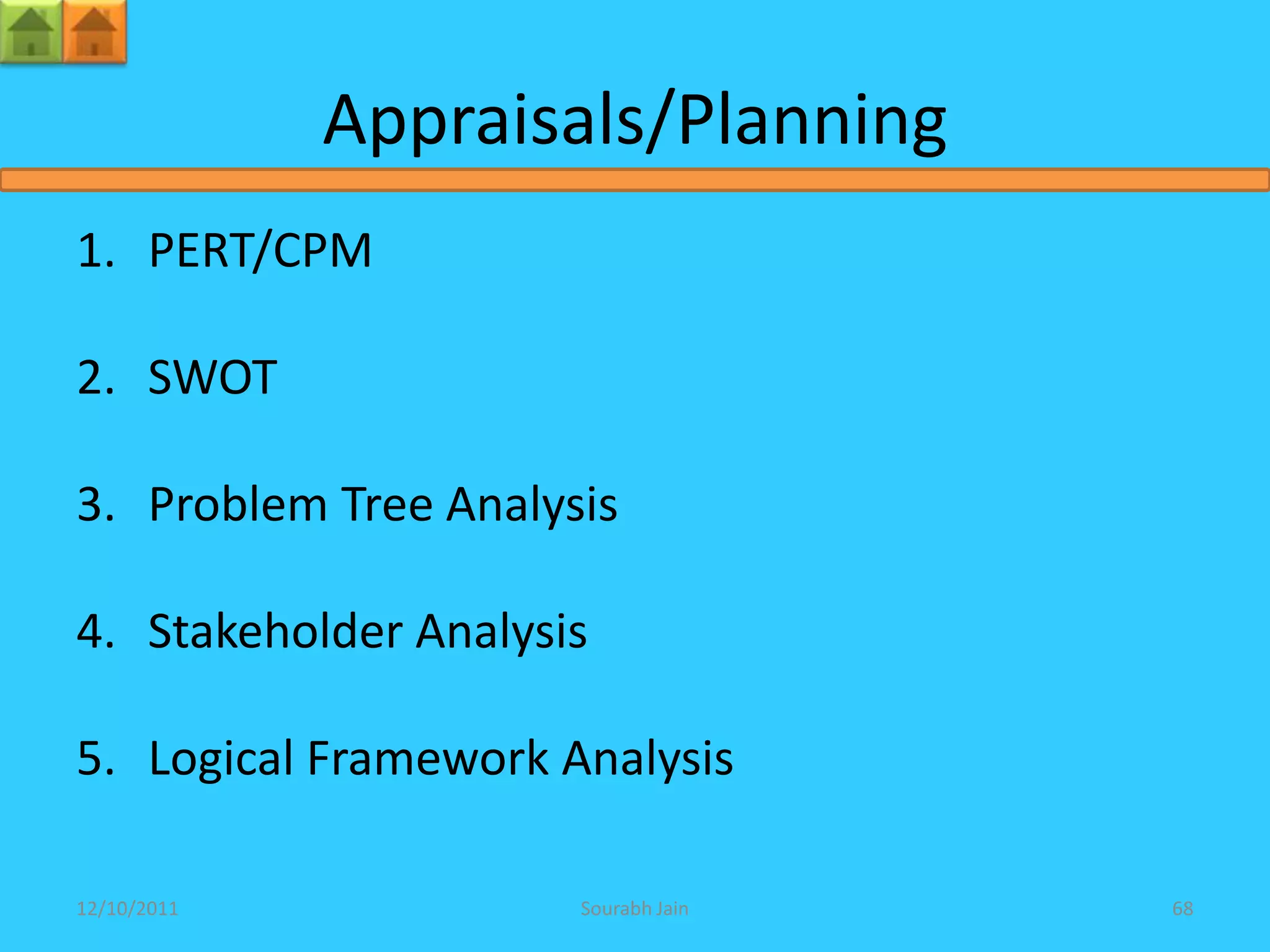 Appraisals/Planning

1. PERT/CPM

2. SWOT

3. Problem Tree Analysis

4. Stakeholder Analysis

5. Logical Framework Analysis

12/10/2011 Sourabh Jain 68